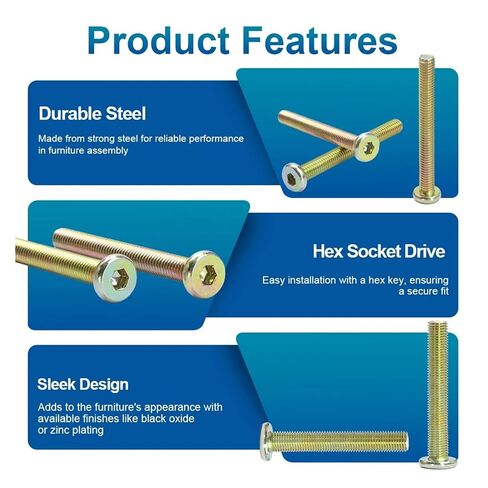 Product Features

Durable Steel

Made from strong steel for reliable performance in furniture assembly

Hex Socket Drive

Easy installation with a hex key, ensuring a secure fit

Sleek Design

Adds to the furniture's appearance with available finishes like black oxide or zinc plating